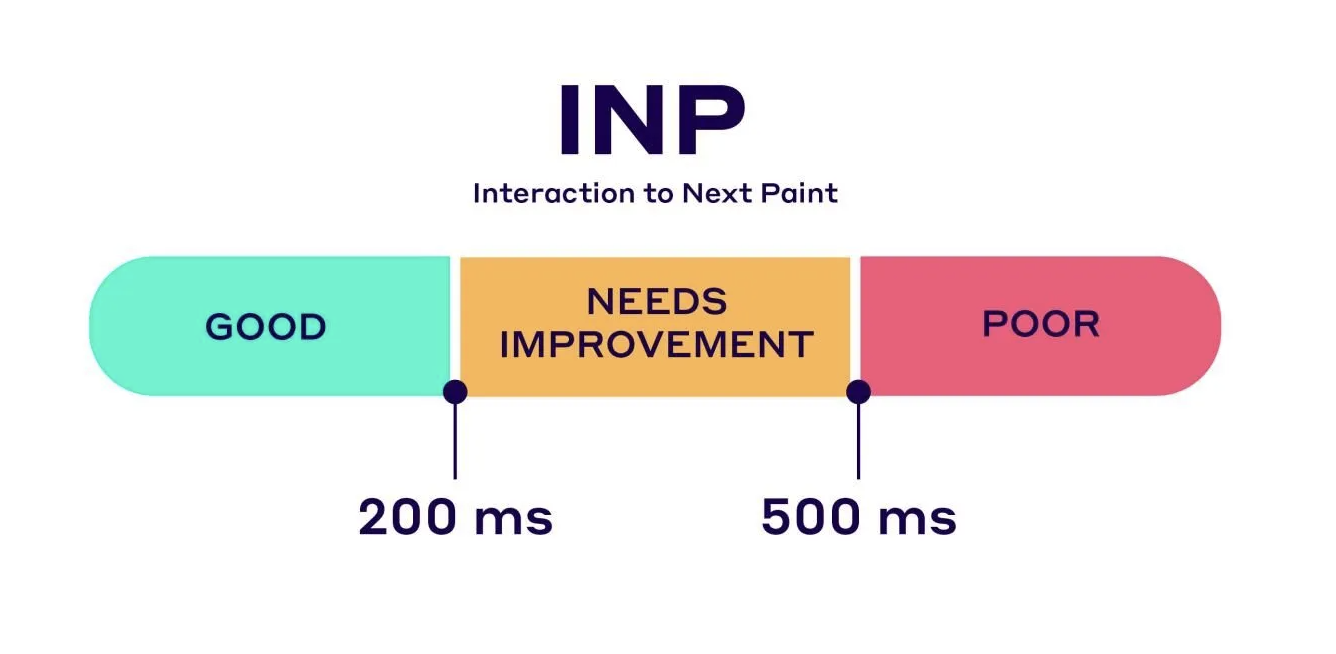 INP

Interaction to Next Paint

GOOD

NEEDS IMPROVEMENT

POOR

200 ms

500 ms